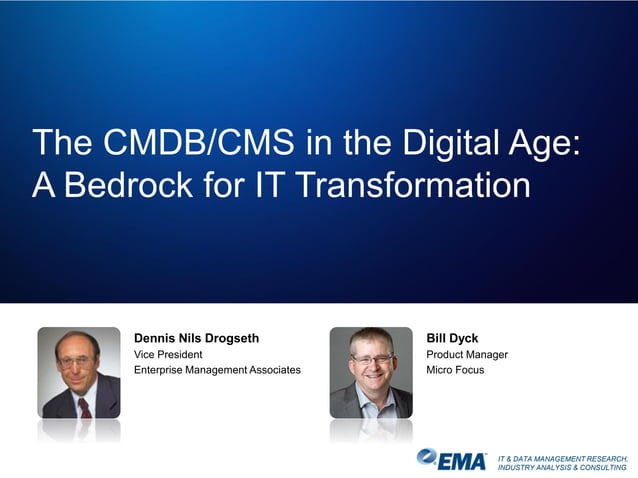 The CMDB/CMS in the Digital Age: A Bedrock for IT Transformation

Dennis Nils Drogseth
Vice President
Enterprise Management Associates

Bill Dyck
Product Manager
Micro Focus

EMA
IT & DATA MANAGEMENT RESEARCH, INDUSTRY ANALYSIS & CONSULTING